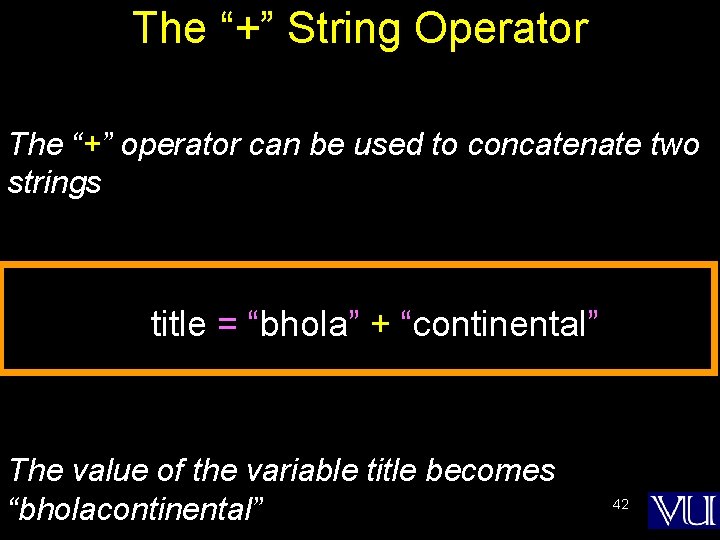 The “+” String Operator

The “+” operator can be used to concatenate two strings

title = “bhola” + “continental”

The value of the variable title becomes “bholacontinental”

42

VU